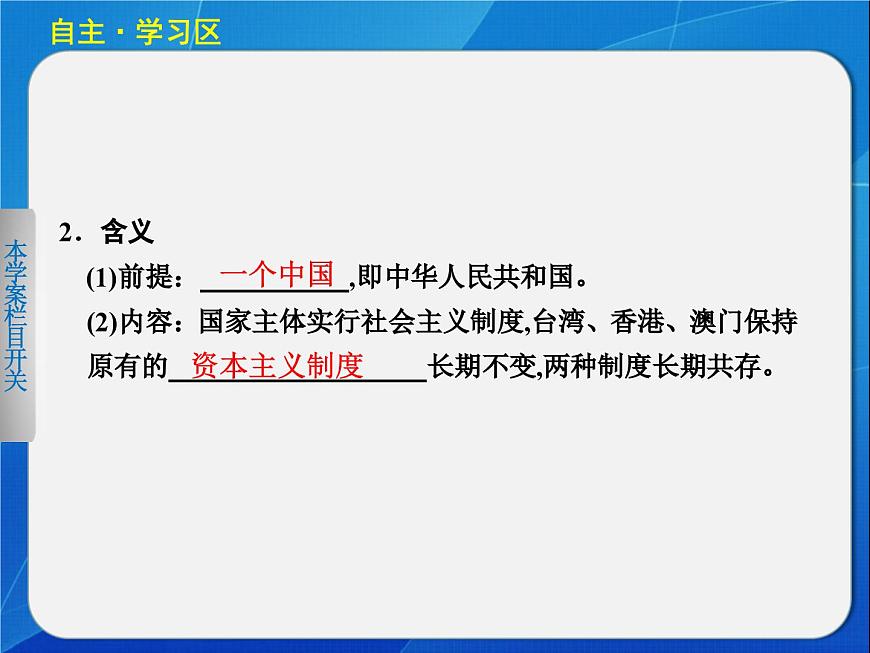 自主·学习区

本学案栏目开关

2．含义

(1)前提：一个中国,即中华人民共和国。

(2)内容：国家主体实行社会主义制度,台湾、香港、澳门保持原有的资本主义制度长期不变,两种制度长期共存。